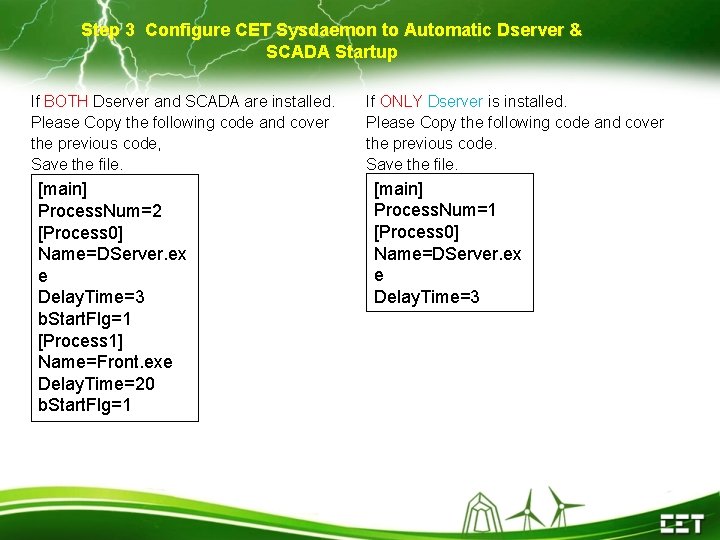 Step 3 Configure CET Sysdaemon to Automatic Dserver & SCADA Startup

If BOTH Dserver and SCADA are installed. Please Copy the following code and cover the previous code, Save the file.

[main]
ProcessNum=2
[Process0]
Name=DServer.exe
DelayTime=3
bStartFlg=1
[Process1]
Name=Front.exe
DelayTime=20
bStartFlg=1

If ONLY Dserver is installed. Please Copy the following code and cover the previous code. Save the file.

[main]
ProcessNum=1
[Process0]
Name=DServer.exe
DelayTime=3

CET